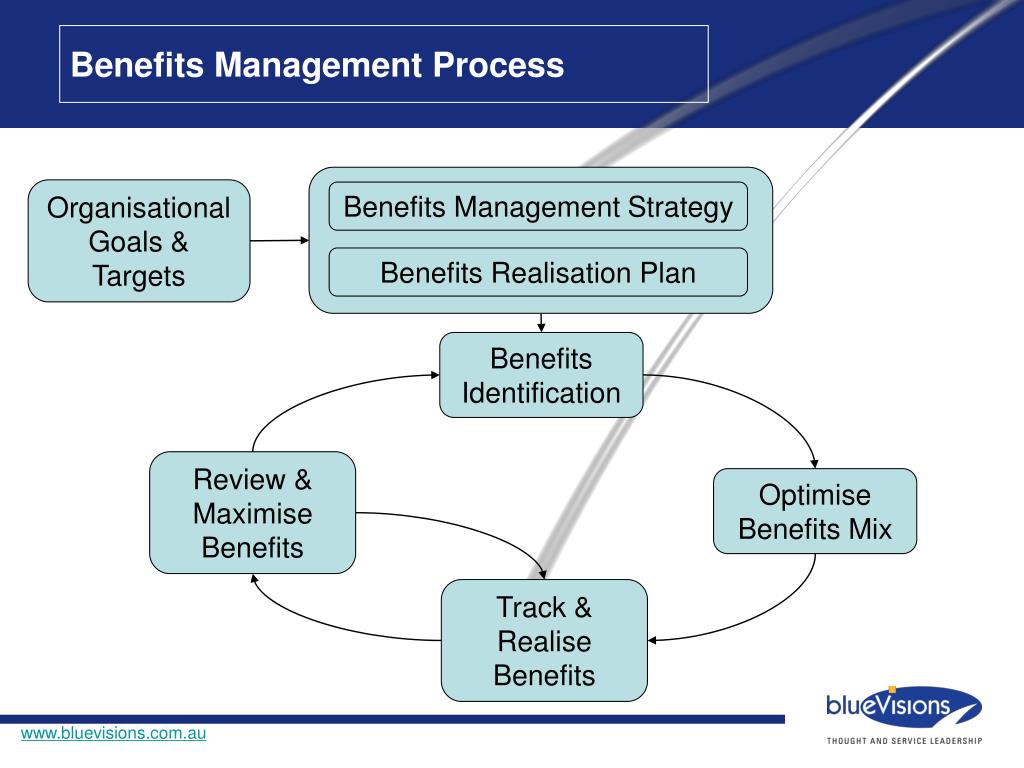 Benefits Management Process

Organisational Goals & Targets

Benefits Management Strategy

Benefits Realisation Plan

Benefits Identification

Optimise Benefits Mix

Track & Realise Benefits

Review & Maximise Benefits

www.bluevisions.com.au

blueVisions

THOUGHT AND SERVICE LEADERSHIP